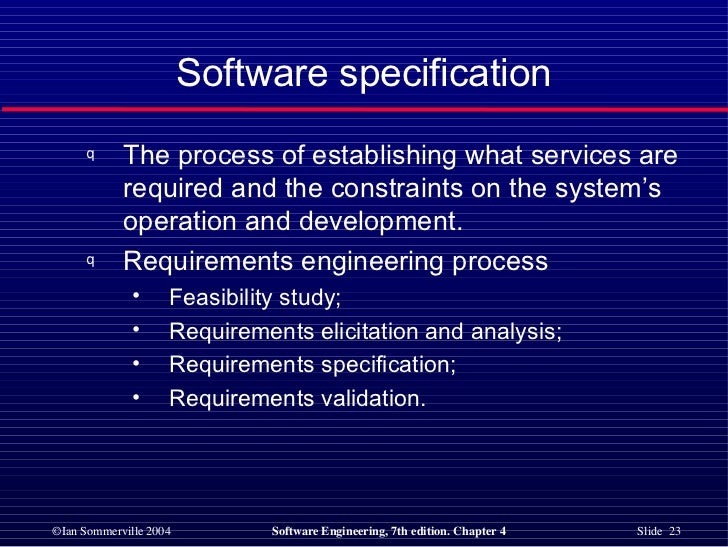 Software specification

q The process of establishing what services are required and the constraints on the system's operation and development.

q Requirements engineering process

• Feasibility study;

• Requirements elicitation and analysis;

• Requirements specification;

• Requirements validation.

©Ian Sommerville 2004 Software Engineering, 7th edition. Chapter 4 Slide 23